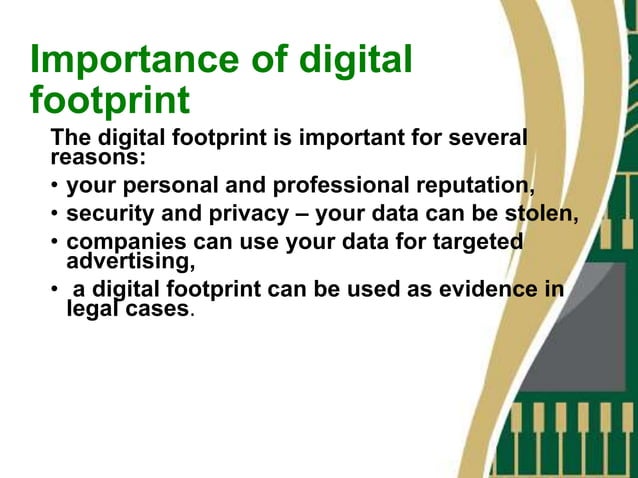 Importance of digital footprint

The digital footprint is important for several reasons:

• your personal and professional reputation,
• security and privacy – your data can be stolen,
• companies can use your data for targeted advertising,
• a digital footprint can be used as evidence in legal cases.